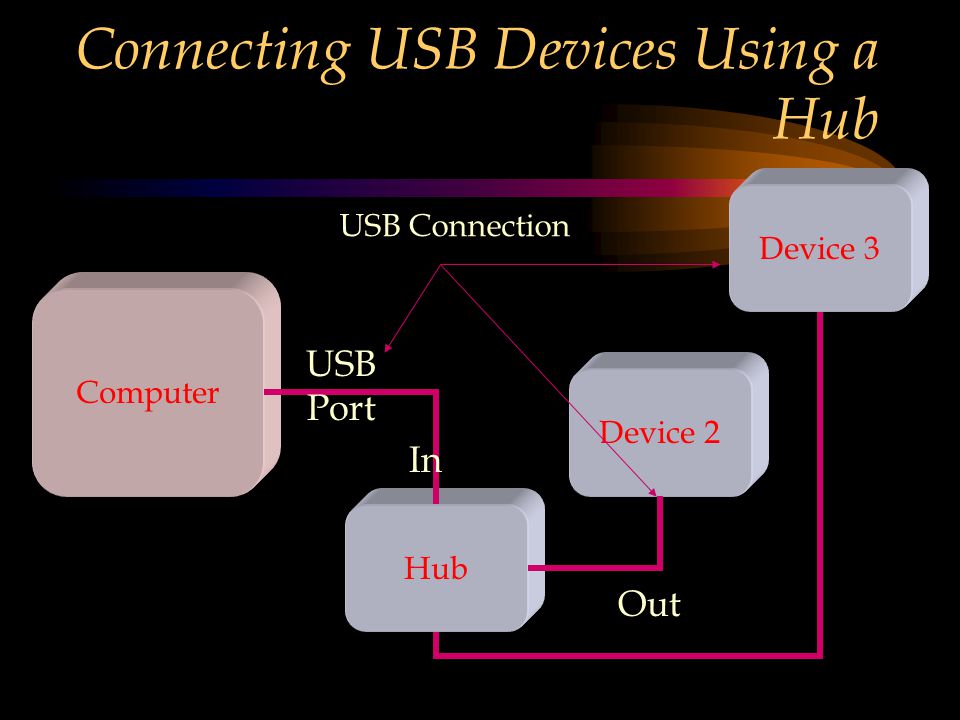 Connecting USB Devices Using a Hub

USB Connection

Device 3

Computer

USB Port

Device 2

In

Hub

Out